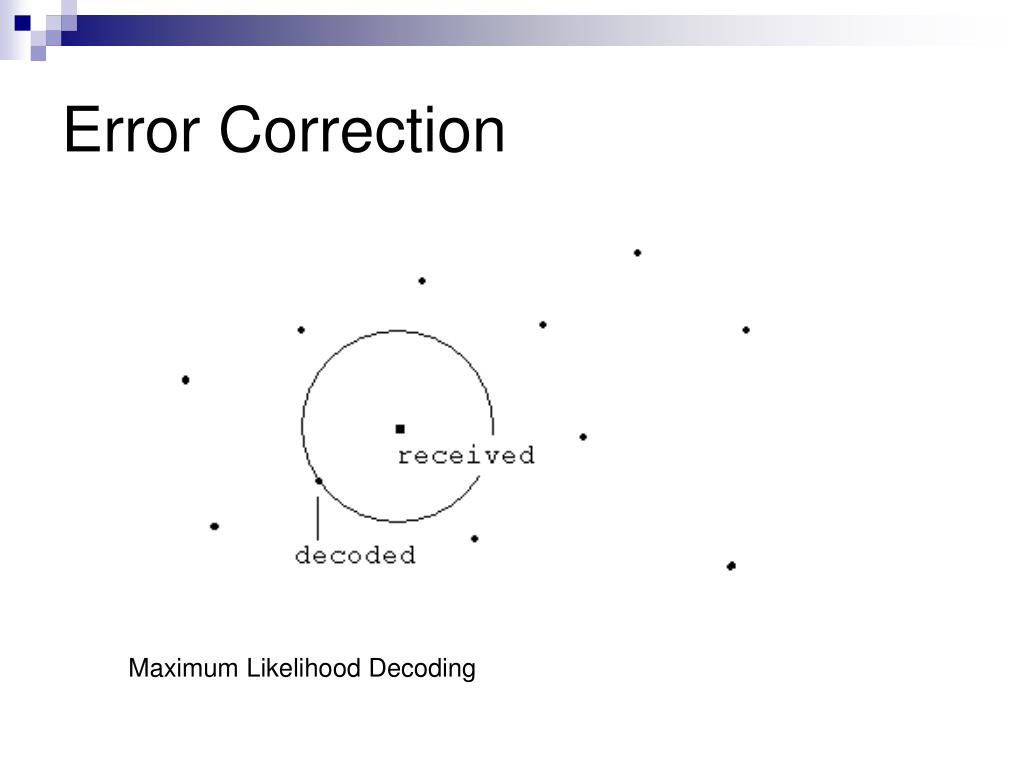 Error Correction

received

decoded

Maximum Likelihood Decoding